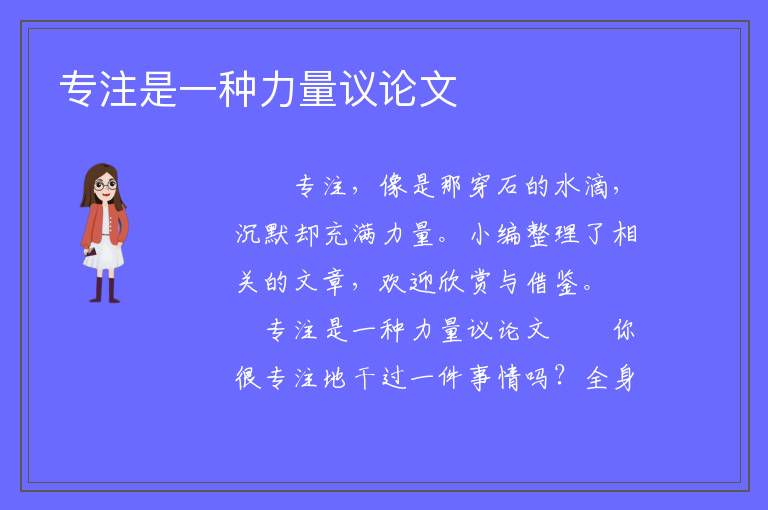 专注是一种力量议论文

专注，像是那穿石的水滴，沉默却充满力量。小编整理了相关的文章，欢迎欣赏与借鉴。

专注是一种力量议论文　　你很专注地干过一件事情吗？全身